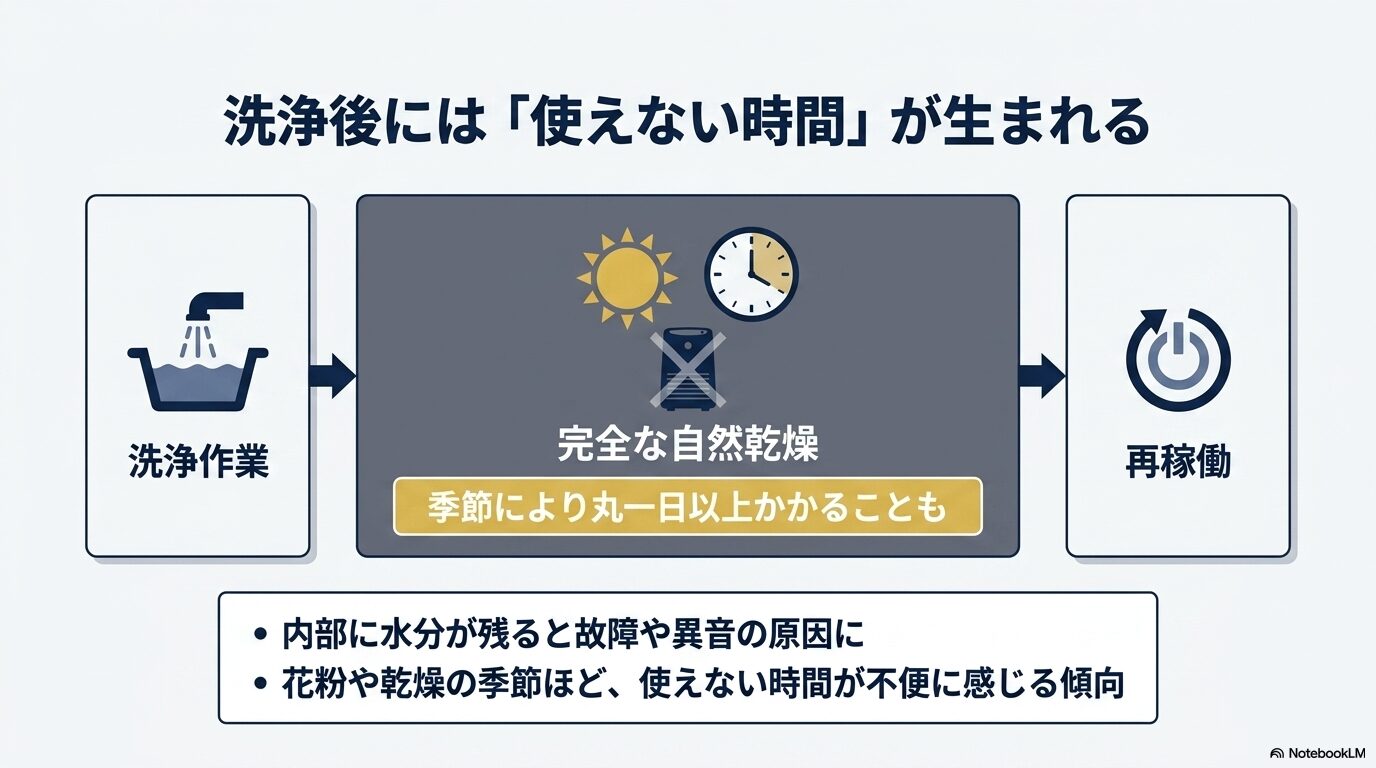 洗浄後には「使えない時間」が生まれる

洗浄作業

完全な自然乾燥

季節により丸一日以上かかることも

再稼働

• 内部に水分が残ると故障や異音の原因に
• 花粉や乾燥の季節ほど、使えない時間が不便に感じる傾向

NotebookLM